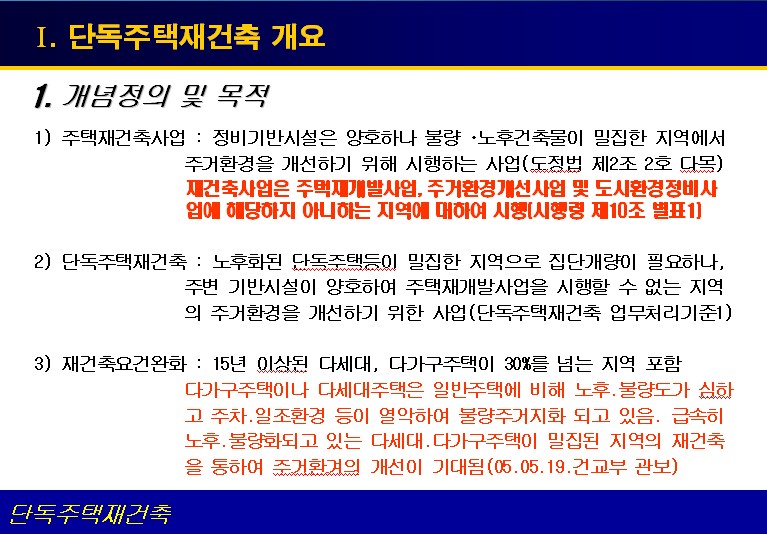 Ⅰ. 단독주택재건축 개요

1. 개념정의 및 목적

1) 주택재건축사업 : 정비기반시설은 양호하나 불량 ·노후건축물이 밀집한 지역에서 주거환경을 개선하기 위해 시행하는 사업(도정법 제2조 2호 다목)
재건축사업은 주택재개발사업, 주거환경개선사업 및 도시환경정비사업에 해당하지 아니하는 지역에 대하여 시행(시행령 제10조 별표1)

2) 단독주택재건축 : 노후화된 단독주택등이 밀집한 지역으로 집단개량이 필요하나, 주변 기반시설이 양호하여 주택재개발사업을 시행할 수 없는 지역의 주거환경을 개선하기 위한 사업(단독주택재건축 업무처리기준1)

3) 재건축요건완화 : 15년 이상된 다세대, 다가구주택이 30%를 넘는 지역 포함
다가구주택이나 다세대주택은 일반주택에 비해 노후.불량도가 심하고 주차.일조환경 등이 열악하여 불량주거지화 되고 있음. 급속히 노후.불량화되고 있는 다세대.다가구주택이 밀집된 지역의 재건축을 통하여 주거환경의 개선이 기대됨(05.05.19.건교부 관보)

단독주택재건축